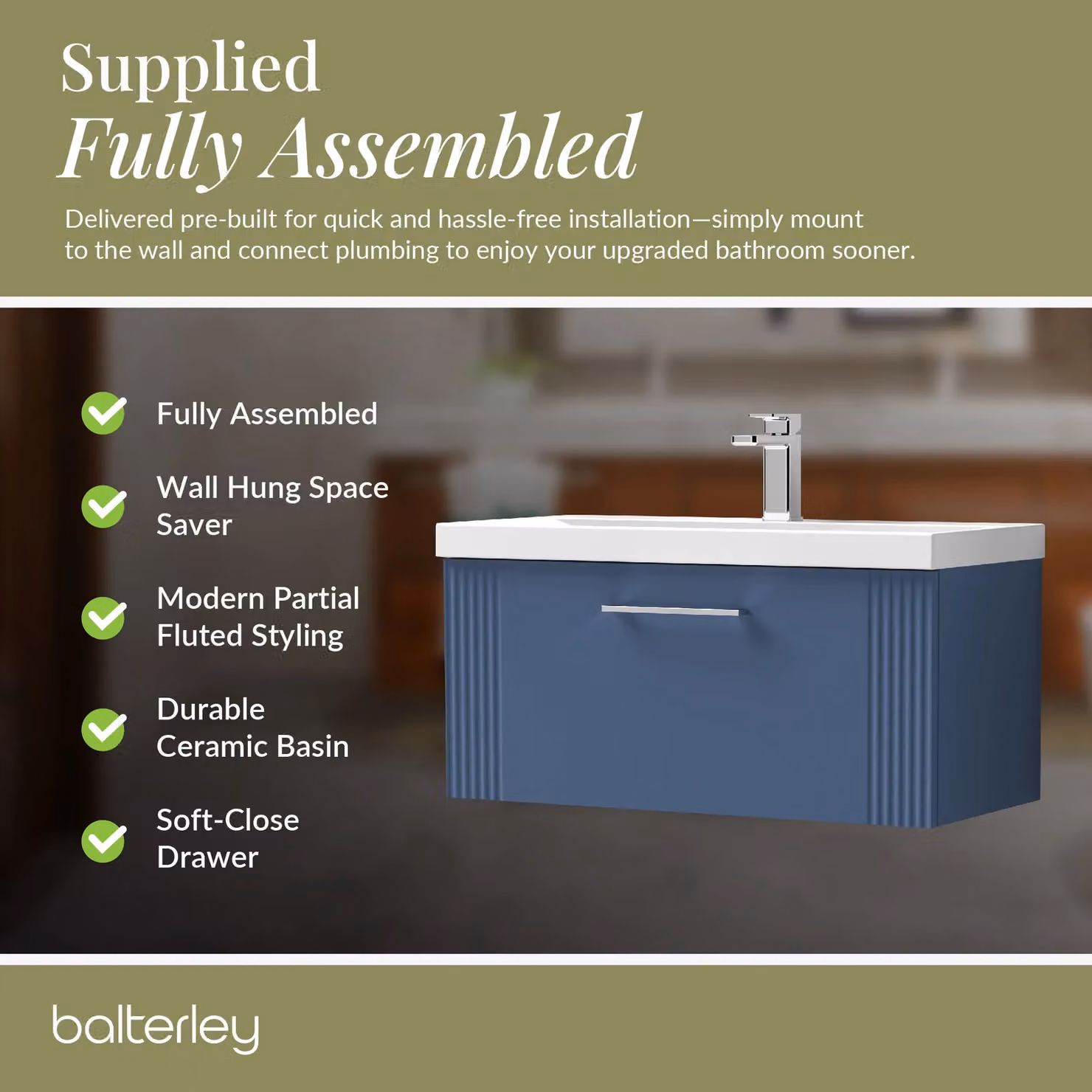 Supplied
Fully Assembled

Delivered pre-built for quick and hassle-free installation—simply mount to the wall and connect plumbing to enjoy your upgraded bathroom sooner.

Fully Assembled

Wall Hung Space Saver

Modern Partial Fluted Styling

Durable Ceramic Basin

Soft-Close Drawer

balterley